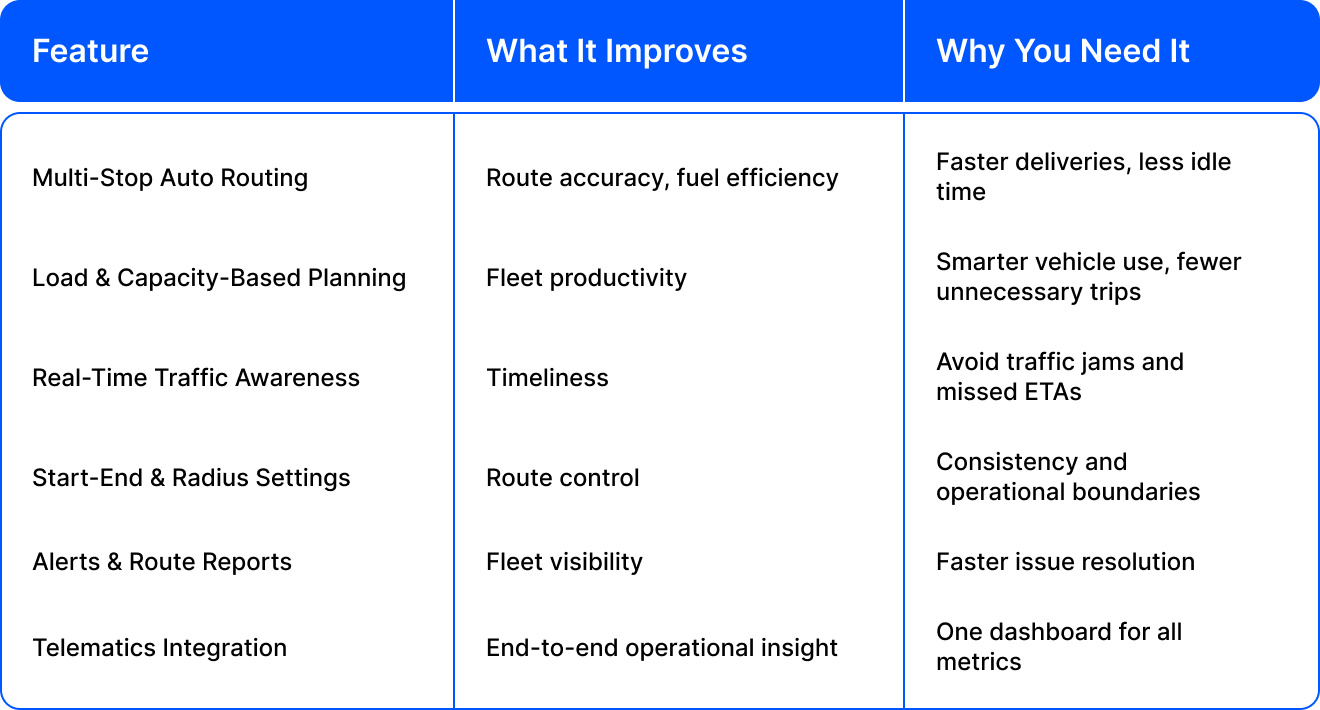 | Feature | What It Improves | Why You Need It |
|---|---|---|
| Multi-Stop Auto Routing | Route accuracy, fuel efficiency | Faster deliveries, less idle time |
| Load & Capacity-Based Planning | Fleet productivity | Smarter vehicle use, fewer unnecessary trips |
| Real-Time Traffic Awareness | Timeliness | Avoid traffic jams and missed ETAs |
| Start-End & Radius Settings | Route control | Consistency and operational boundaries |
| Alerts & Route Reports | Fleet visibility | Faster issue resolution |
| Telematics Integration | End-to-end operational insight | One dashboard for all metrics |